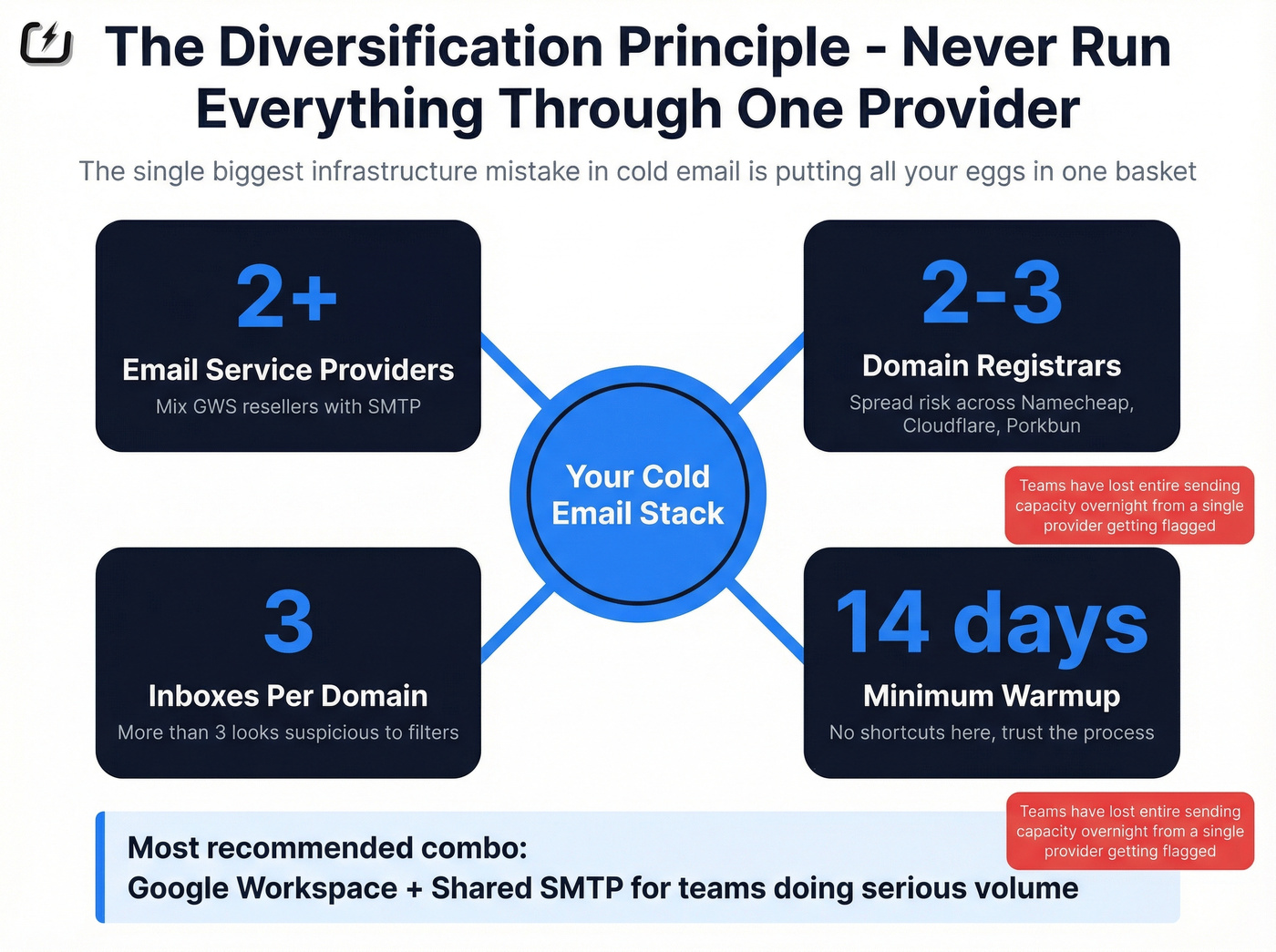 The Diversification Principle - Never Run Everything Through One Provider

The single biggest infrastructure mistake in cold email is putting all your eggs in one basket

2+

Email Service Providers

Mix GWS resellers with SMTP

2-3

Domain Registrars

Spread risk across Namecheap, Cloudflare, Porkbun

Your Cold Email Stack

Teams have lost entire sending capacity overnight from a single provider getting flagged

3

Inboxes Per Domain

More than 3 looks suspicious to filters

14 days

Minimum Warmup

No shortcuts here, trust the process

Teams have lost entire sending capacity overnight from a single provider getting flagged

Most recommended combo:
Google Workspace + Shared SMTP for teams doing serious volume